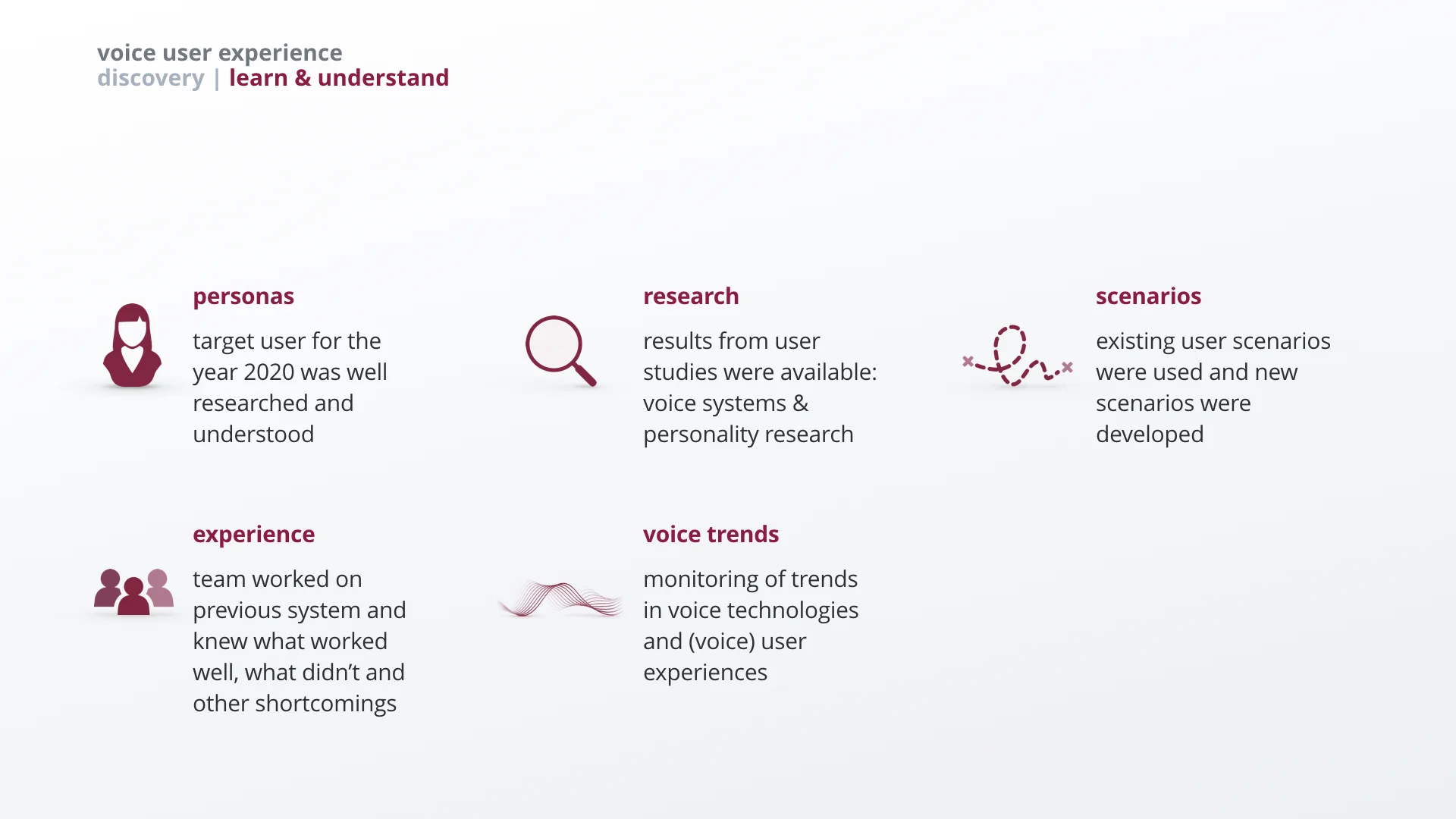 voice user experience
discovery | learn & understand

personas

target user for the year 2020 was well researched and understood

research

results from user studies were available: voice systems & personality research

scenarios

existing user scenarios were used and new scenarios were developed

experience

team worked on previous system and knew what worked well, what didn't and other shortcomings

voice trends

monitoring of trends in voice technologies and (voice) user experiences